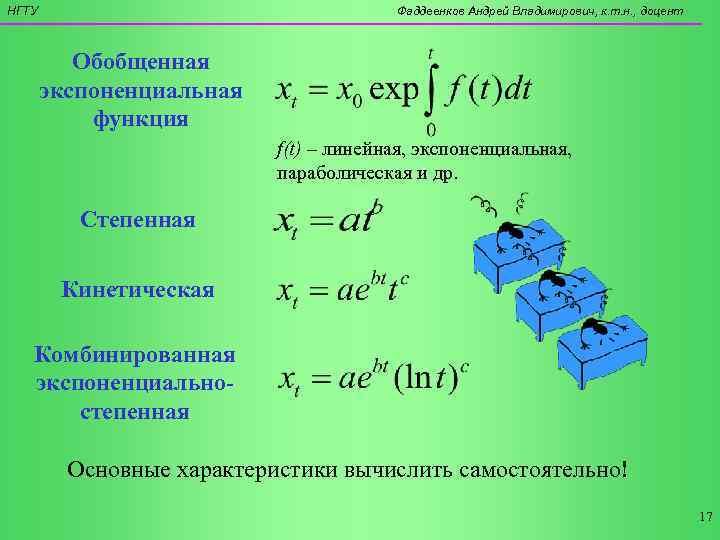 НГТУ

Фаддеенков Андрей Владимирович, к.т.н., доцент

Обобщенная экспоненциальная функция

$x_t = x_0 \exp \int_0^t f(t)dt$

f(t) – линейная, экспоненциальная, параболическая и др.

Степенная

$x_t = at^b$

Кинетическая

$x_t = ae^{bt}t^c$

Комбинированная экспоненциально-степенная

$x_t = ae^{bt}(\ln t)^c$

Основные характеристики вычислить самостоятельно!

17